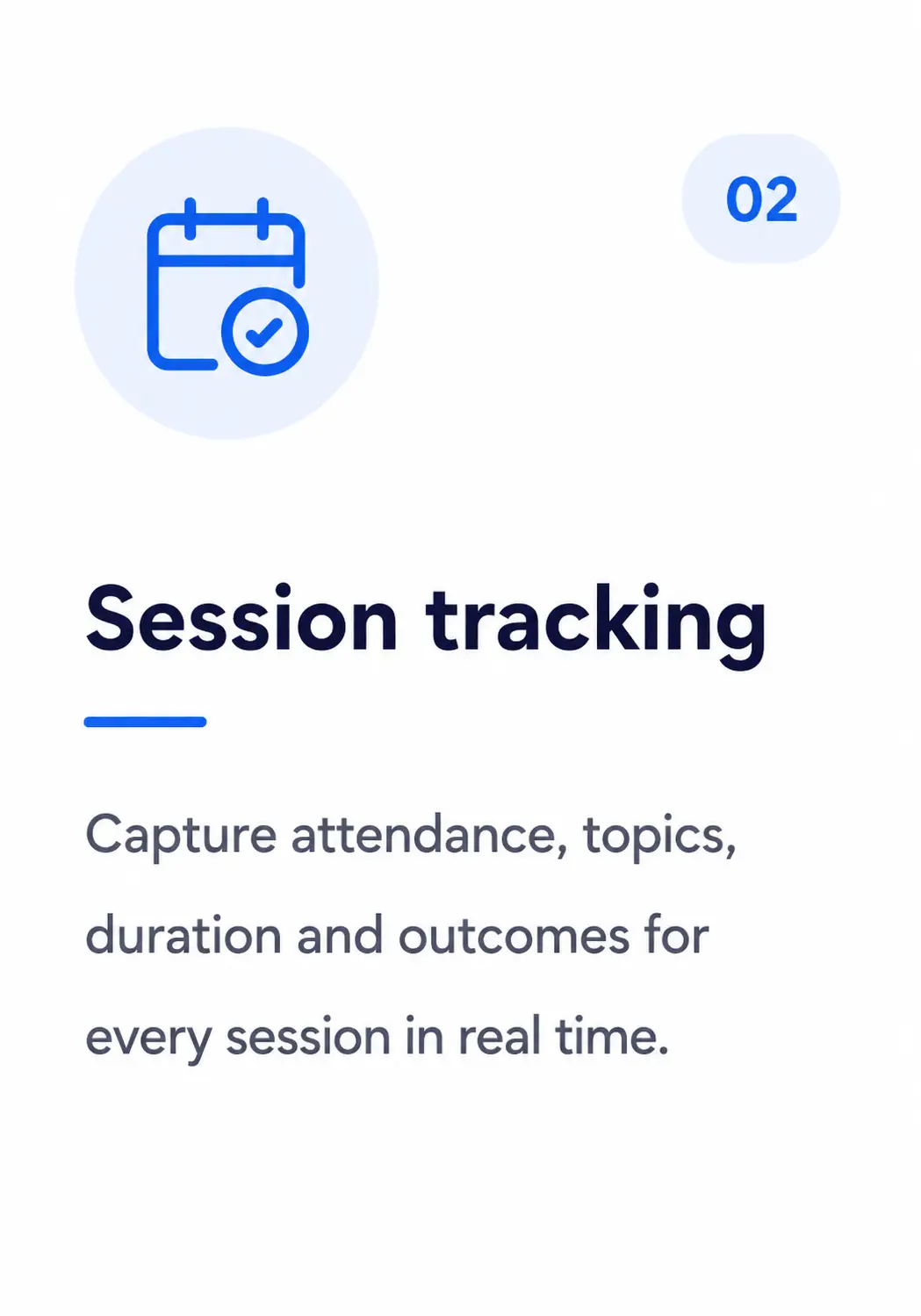 02

Session tracking

Capture attendance, topics, duration and outcomes for every session in real time.